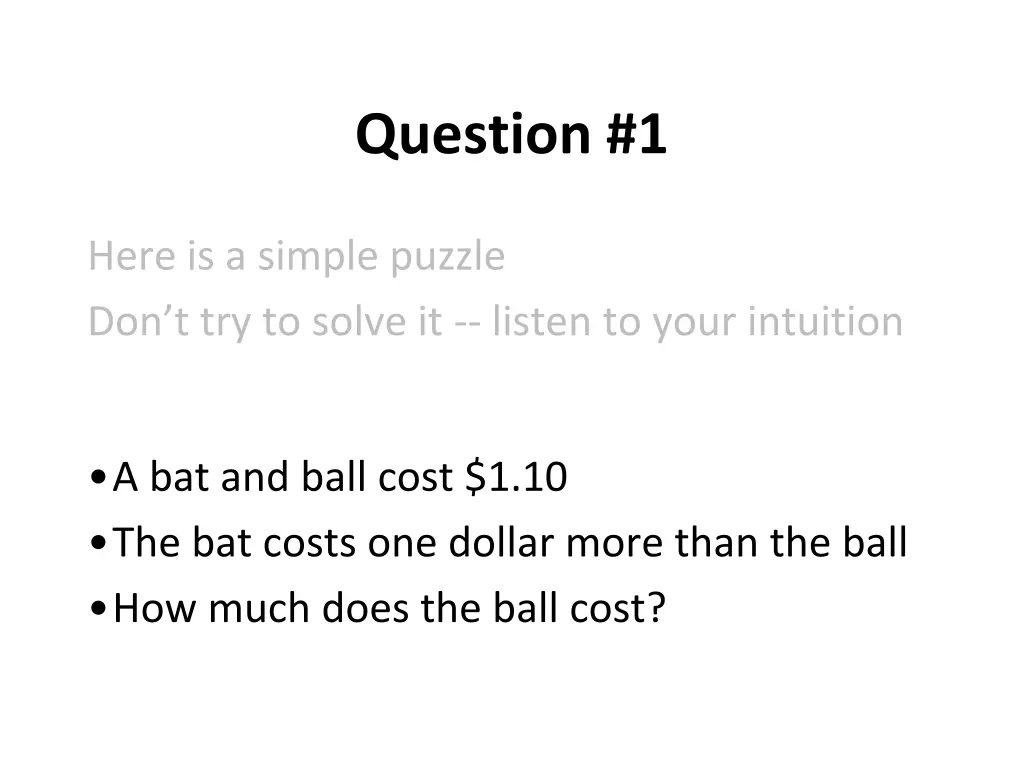 Question #1

Here is a simple puzzle
Don’t try to solve it -- listen to your intuition

• A bat and ball cost \$1.10
• The bat costs one dollar more than the ball
• How much does the ball cost?